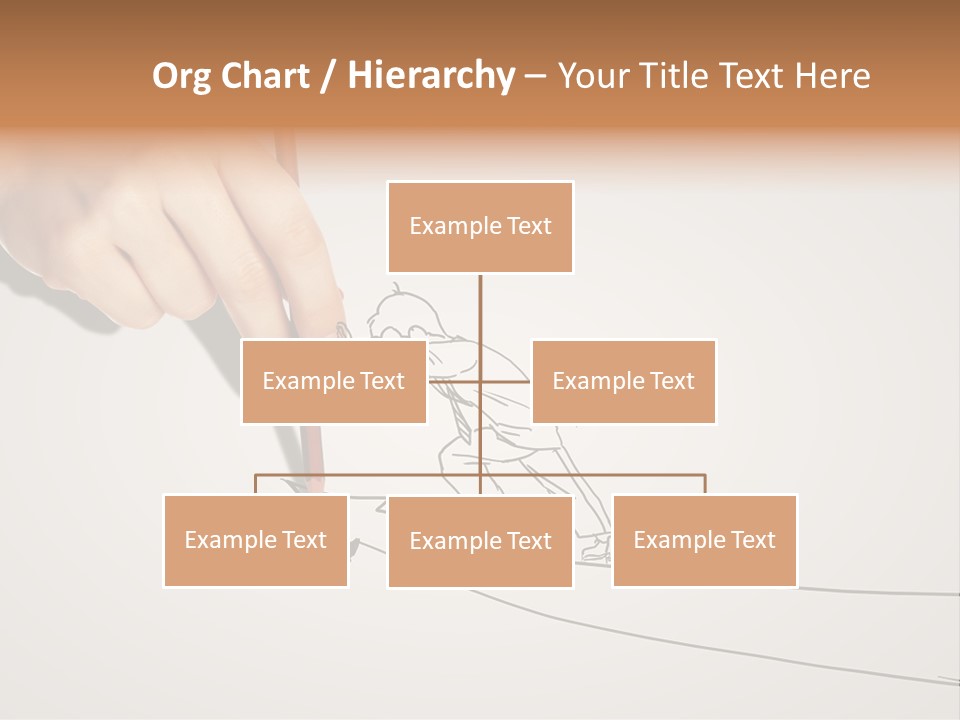 Org Chart / Hierarchy – Your Title Text Here

Example Text

Example Text

Example Text

Example Text

Example Text

Example Text